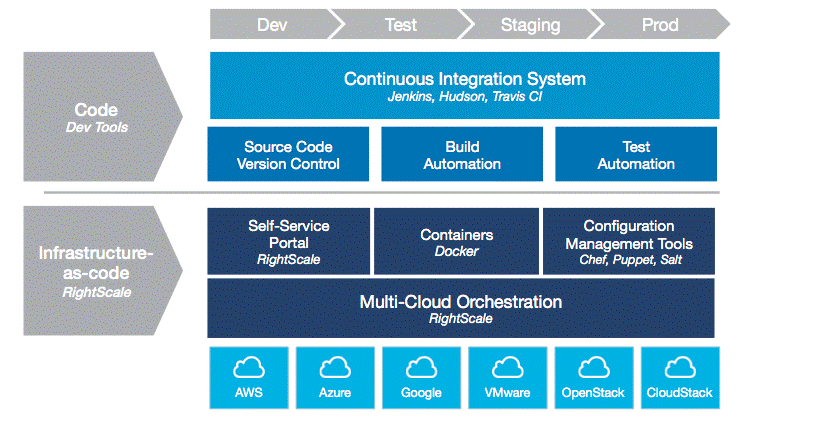 Dev
Test
Staging
Prod

Code
Dev Tools

Continuous Integration System
Jenkins, Hudson, Travis CI

Source Code Version Control

Build Automation

Test Automation

Infrastructure-as-code
RightScale

Self-Service Portal
RightScale

Containers
Docker

Configuration Management Tools
Chef, Puppet, Salt

Multi-Cloud Orchestration
RightScale

AWS
Azure
Google
VMware
OpenStack
CloudStack